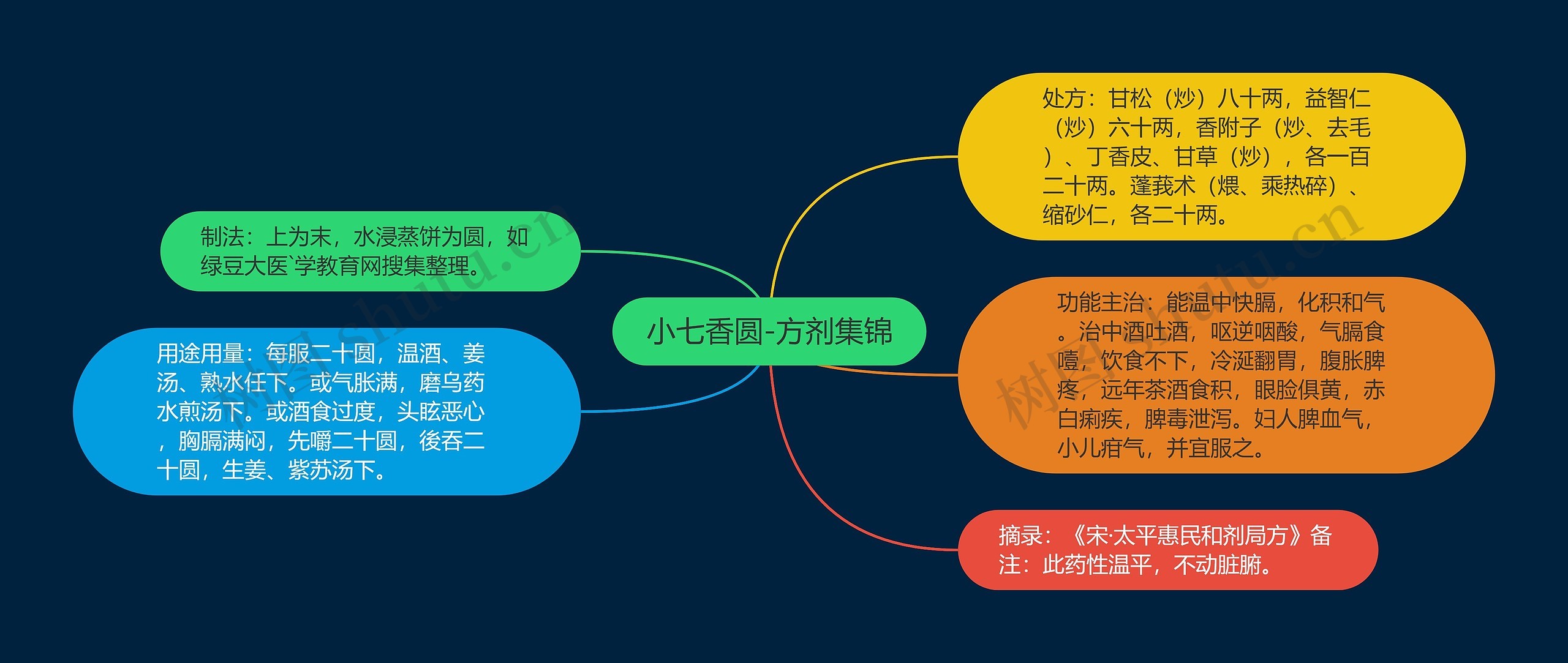 小七香圆-方剂集锦

处方：甘松（炒）八十两，益智仁（炒）六十两，香附子（炒、去毛）、丁香皮、甘草（炒），各一百二十两。蓬莪术（煨、乘热碎）、缩砂仁，各二十两。

功能主治：能温中快膈，化积和气。治中酒吐酒，呕逆咽酸，气膈食噎，饮食不下，冷涎翻胃，腹胀脾疼，远年茶酒食积，眼脸俱黄，赤白痢疾，脾毒泄泻。妇人脾血气，小儿疳气，并宜服之。

摘录：《宋·太平惠民和剂局方》备注：此药性温平，不动脏腑。

制法：上为末，水浸蒸饼为圆，如绿豆大医`学教育网搜集整理。

用途用量：每服二十圆，温酒、姜汤、熟水任下。或气胀满，磨乌药水煎汤下。或酒食过度，头眩恶心，胸膈满闷，先嚼二十圆，後吞二十圆，生姜、紫苏汤下。

树图 shutu.cn

树图 shutu.cn